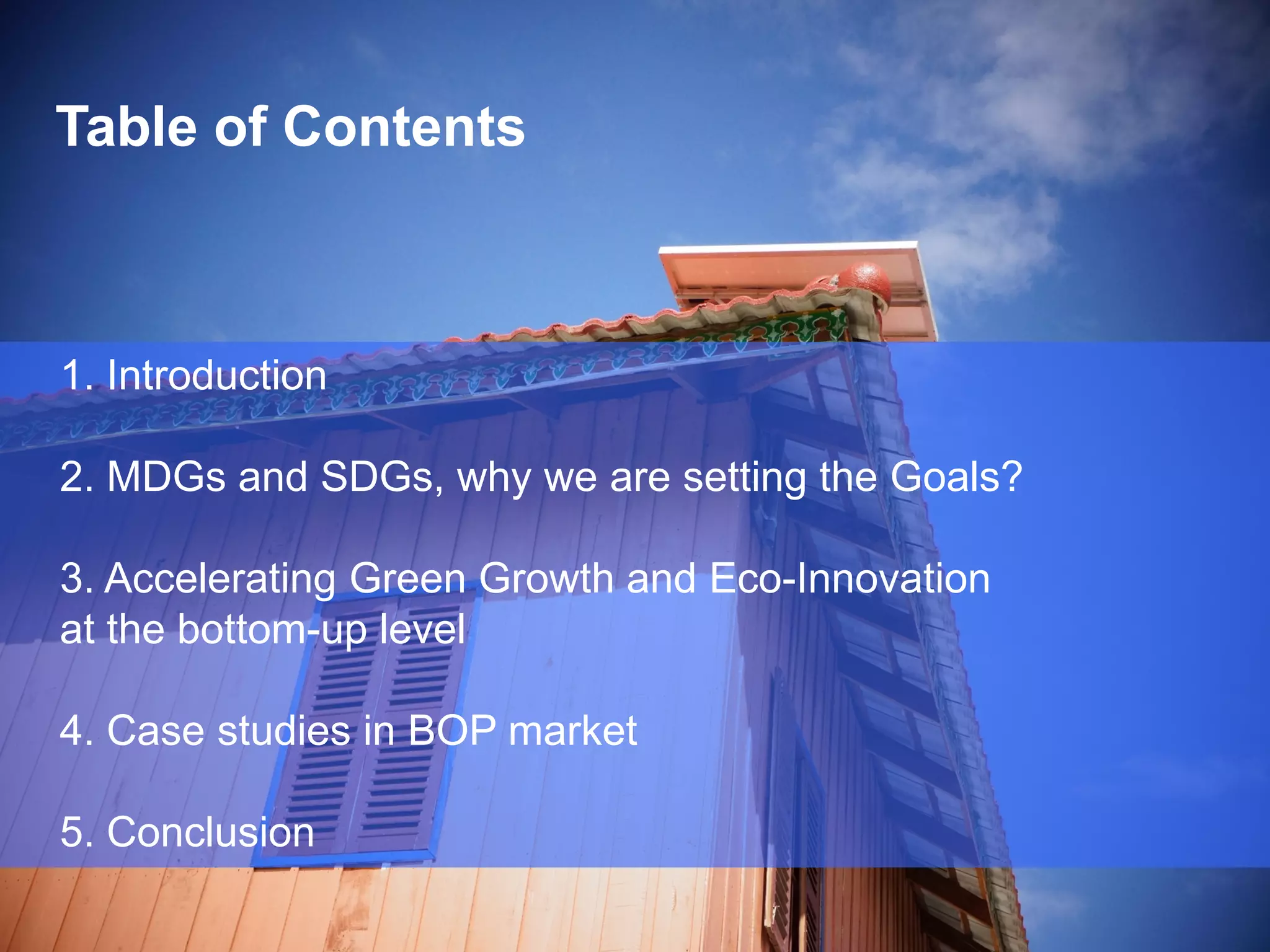 Table of Contents

1. Introduction

2. MDGs and SDGs, why we are setting the Goals?

3. Accelerating Green Growth and Eco-Innovation at the bottom-up level

4. Case studies in BOP market

5. Conclusion